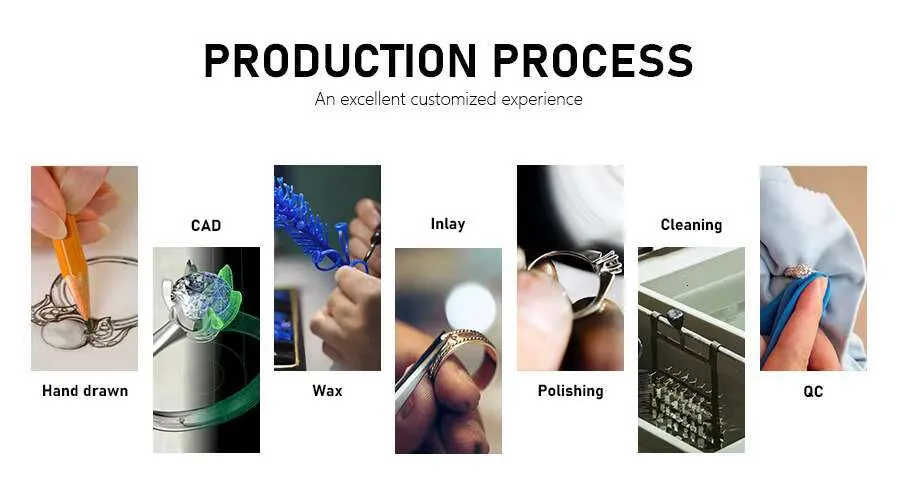 PRODUCTION PROCESS

An excellent customized experience

Hand drawn

CAD

Wax

Inlay

Polishing

Cleaning

QC